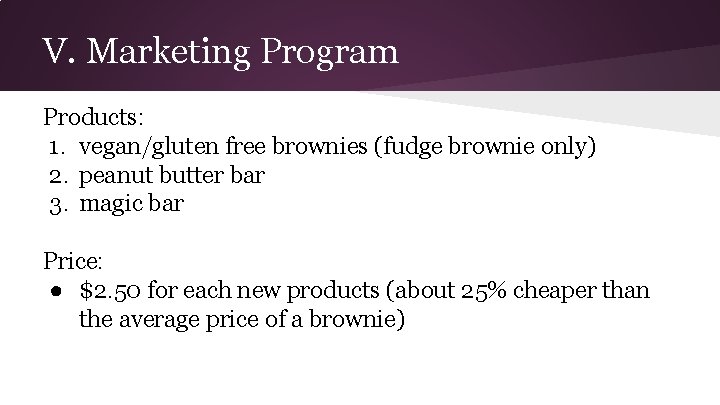 V. Marketing Program

Products:
1. vegan/gluten free brownies (fudge brownie only)
2. peanut butter bar
3. magic bar

Price:
● \$2.50 for each new products (about 25% cheaper than the average price of a brownie)